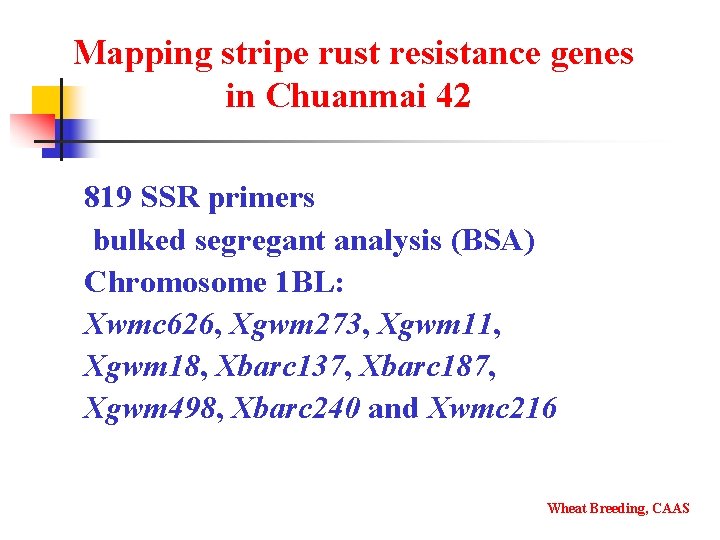 Mapping stripe rust resistance genes in Chuanmai 42

819 SSR primers
bulked segregant analysis (BSA)
Chromosome 1BL:
Xwmc626, Xgwm273, Xgwm11, Xgwm18, Xbarc137, Xbarc187, Xgwm498, Xbarc240 and Xwmc216

Wheat Breeding, CAAS